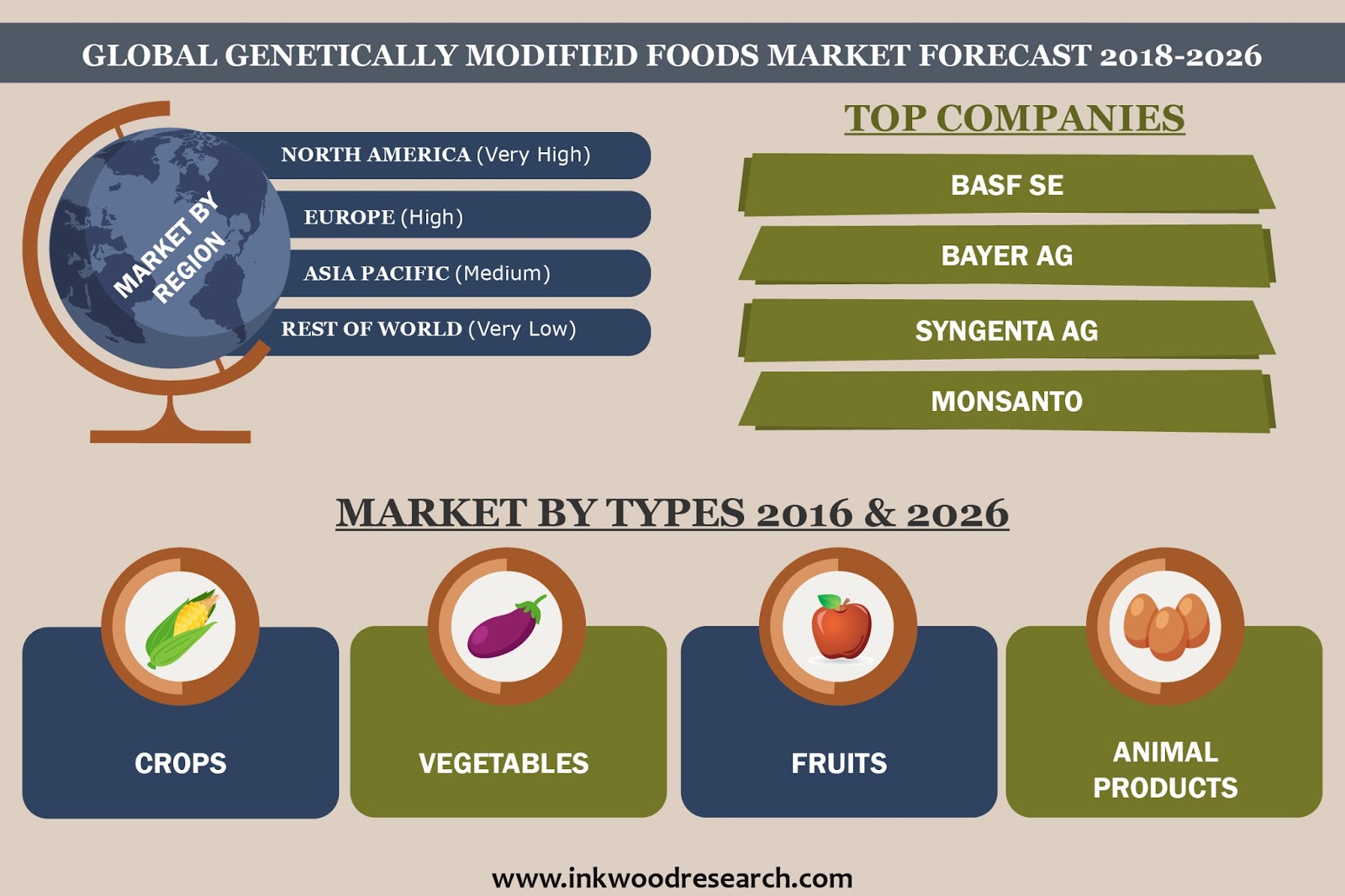 GLOBAL GENETICALLY MODIFIED FOODS MARKET FORECAST 2018-2026

MARKET BY REGION

NORTH AMERICA (Very High)

EUROPE (High)

ASIA PACIFIC (Medium)

REST OF WORLD (Very Low)

TOP COMPANIES

BASF SE

BAYER AG

SYNGENTA AG

MONSANTO

MARKET BY TYPES 2016 & 2026

CROPS

VEGETABLES

FRUITS

ANIMAL PRODUCTS

www.inkwoodresearch.com